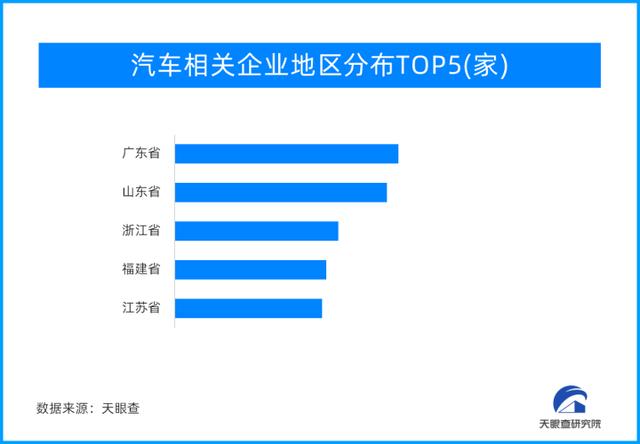 汽车相关企业地区分布TOP5(家)

广东省
山东省
浙江省
福建省
江苏省

数据来源：天眼查

天眼查研究院